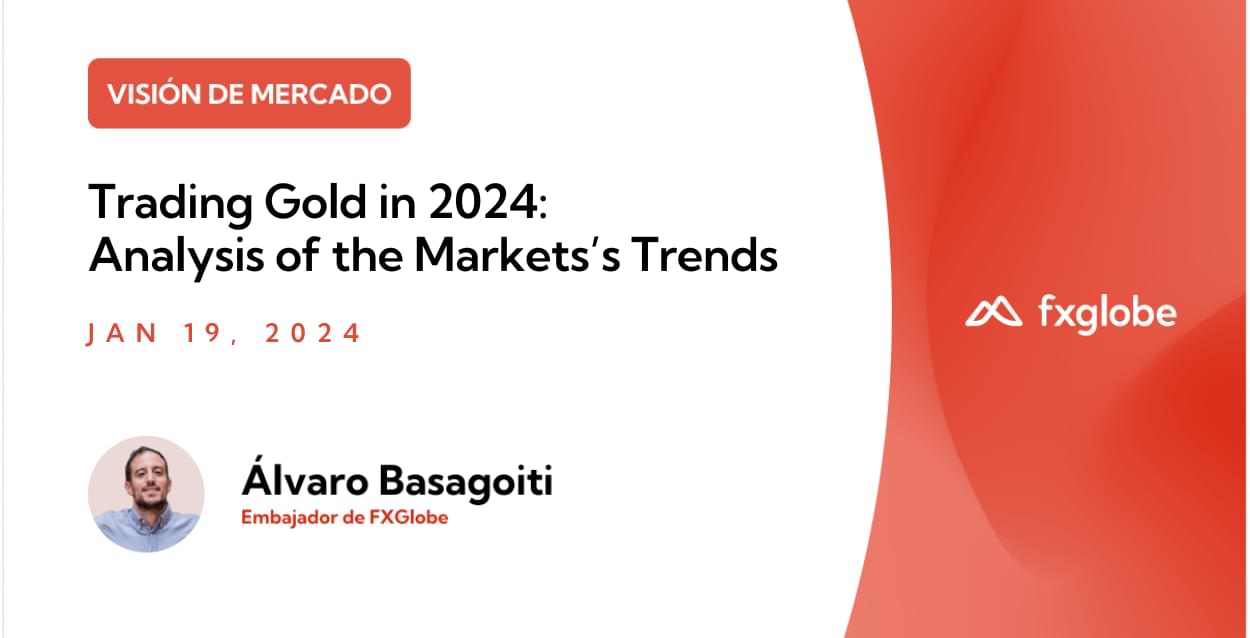 VISIÓN DE MERCADO

Trading Gold in 2024: Analysis of the Markets's Trends

JAN 19, 2024

Álvaro Basagoiti
Embajador de FXGlobe

fxglobe